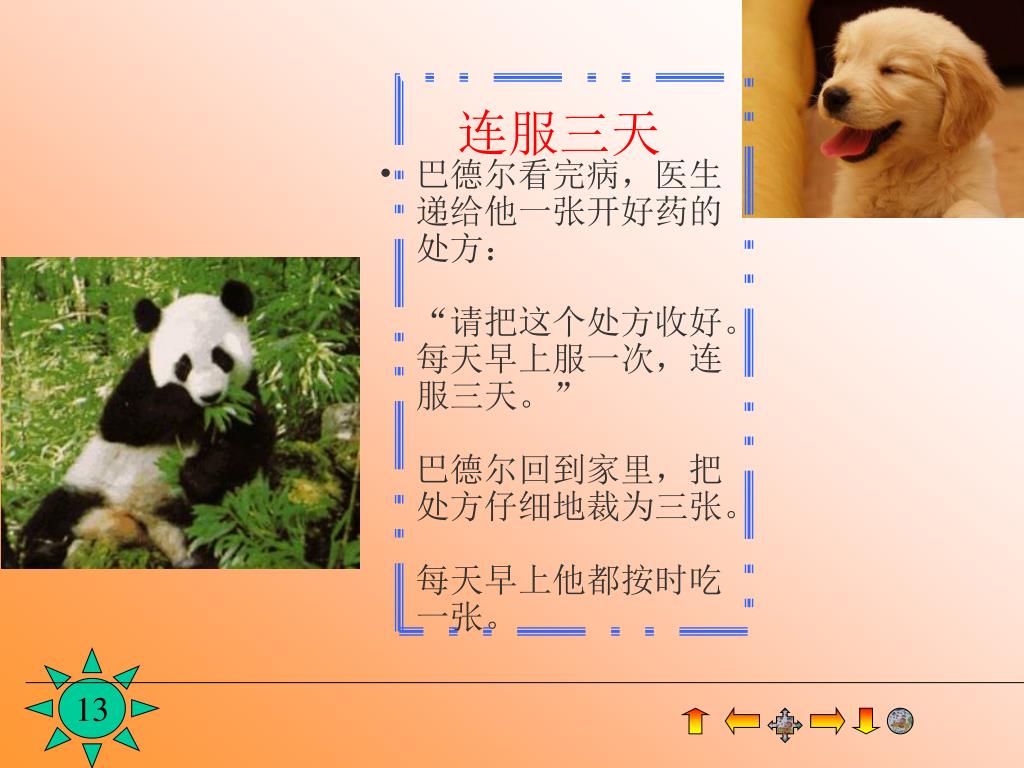 连服三天

• 巴德尔看完病，医生递给他一张开好药的处方：

“请把这个处方收好。每天早上服一次，连服三天。”

巴德尔回到家里，把处方仔细地裁为三张。

每天早上他都按时吃一张。

13